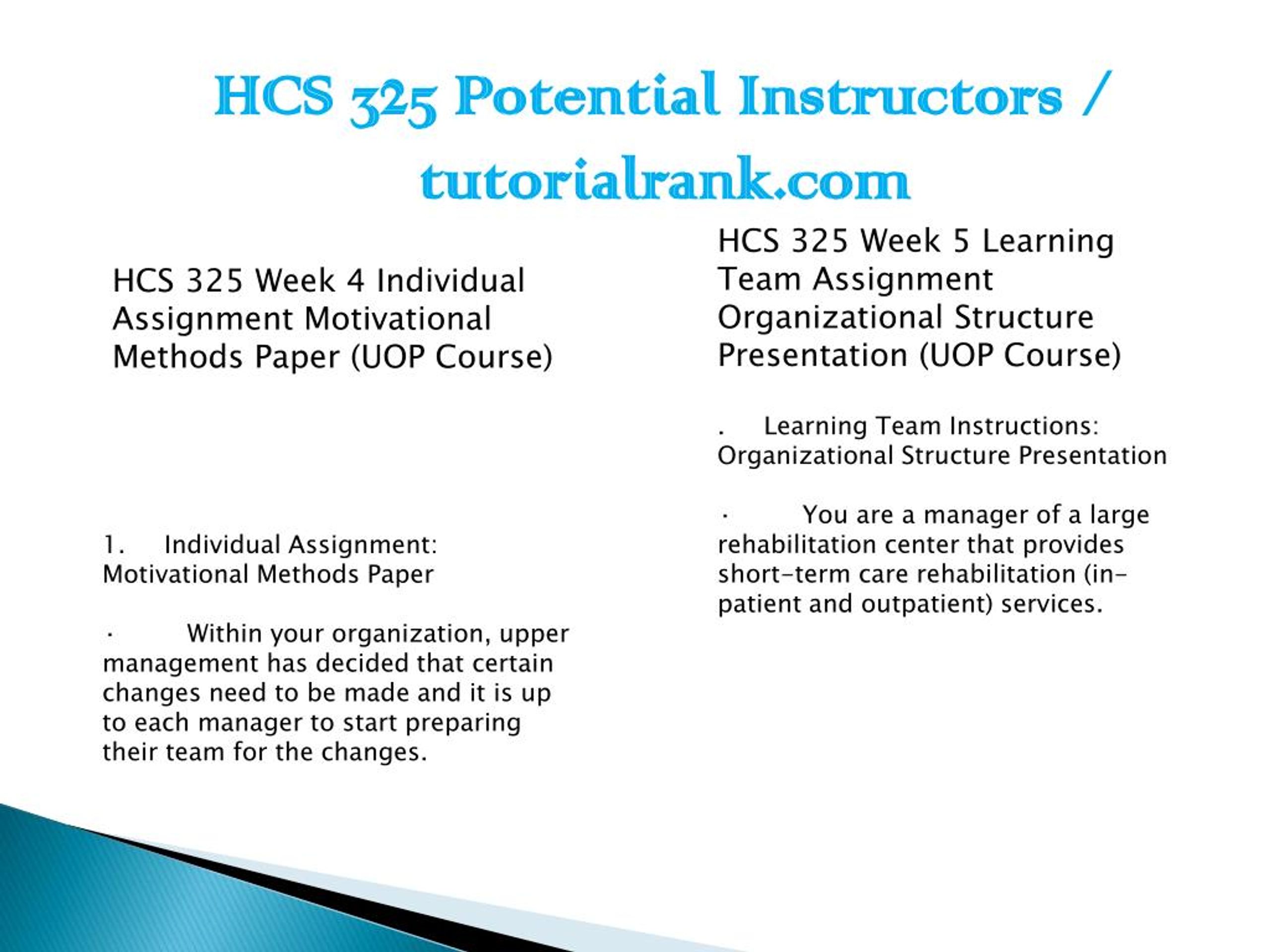 HCS 325 Potential Instructors / tutorialrank.com

HCS 325 Week 4 Individual Assignment Motivational Methods Paper (UOP Course)

1. Individual Assignment: Motivational Methods Paper

· Within your organization, upper management has decided that certain changes need to be made and it is up to each manager to start preparing their team for the changes.

HCS 325 Week 5 Learning Team Assignment Organizational Structure Presentation (UOP Course)

. Learning Team Instructions: Organizational Structure Presentation

· You are a manager of a large rehabilitation center that provides short-term care rehabilitation (in-patient and outpatient) services.